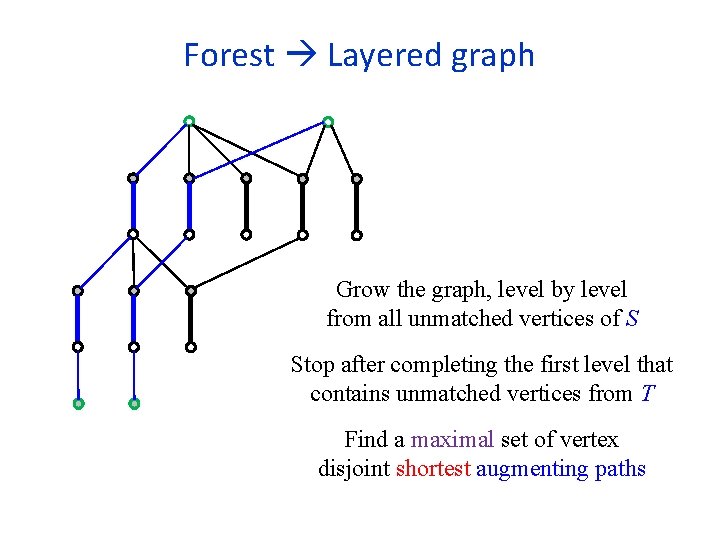 Forest → Layered graph

Grow the graph, level by level from all unmatched vertices of $S$

Stop after completing the first level that contains unmatched vertices from $T$

Find a maximal set of vertex disjoint shortest augmenting paths